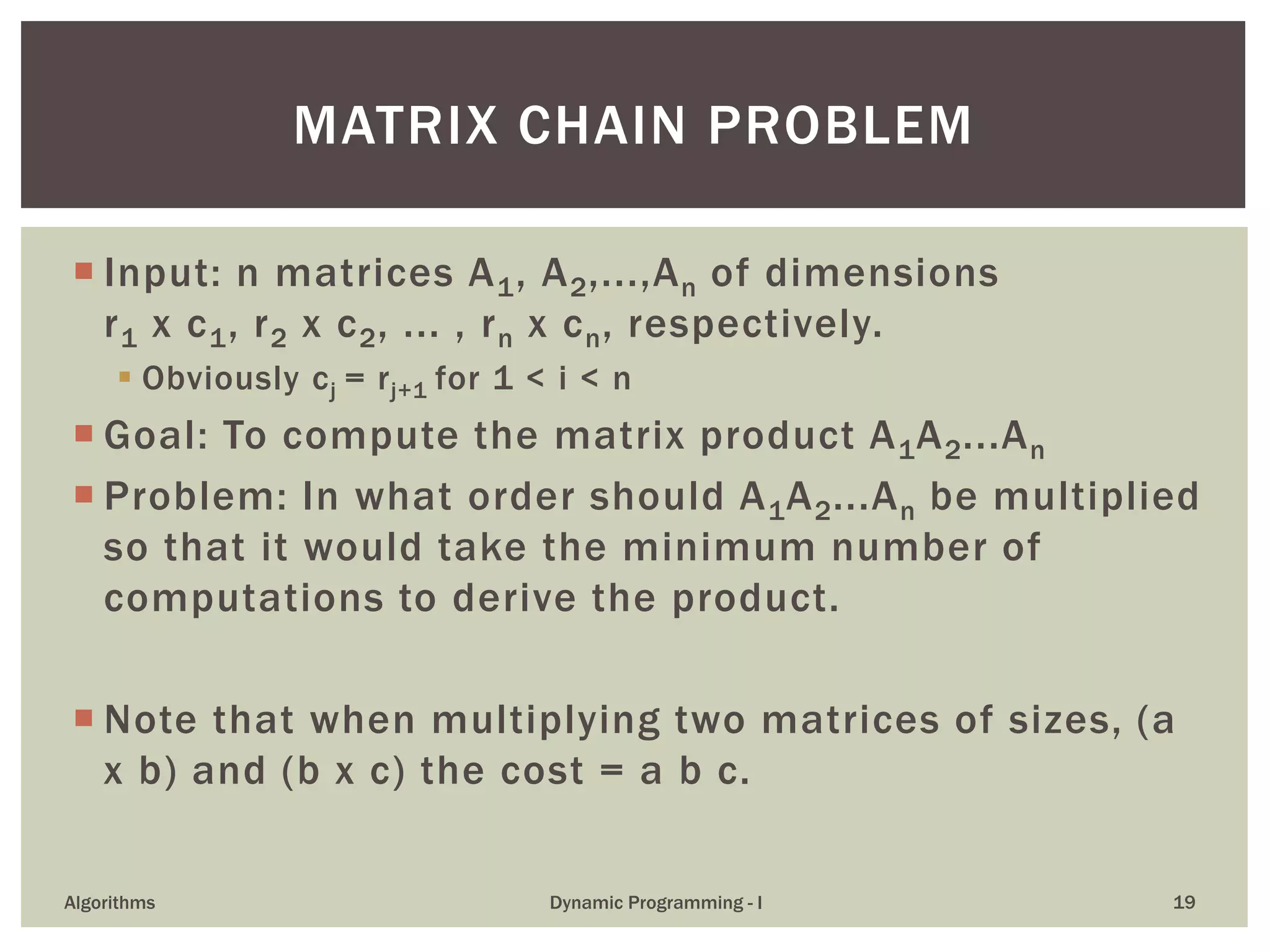 MATRIX CHAIN PROBLEM

Input: n matrices $A_1$, $A_2$,…,$A_n$ of dimensions $r_1$ x $c_1$, $r_2$ x $c_2$, … , $r_n$ x $c_n$, respectively.

Obviously $c_j = r_{j+1}$ for 1 < i < n

Goal: To compute the matrix product $A_1A_2…A_n$

Problem: In what order should $A_1A_2…A_n$ be multiplied so that it would take the minimum number of computations to derive the product.

Note that when multiplying two matrices of sizes, (a x b) and (b x c) the cost = a b c.

Algorithms

Dynamic Programming - I

19